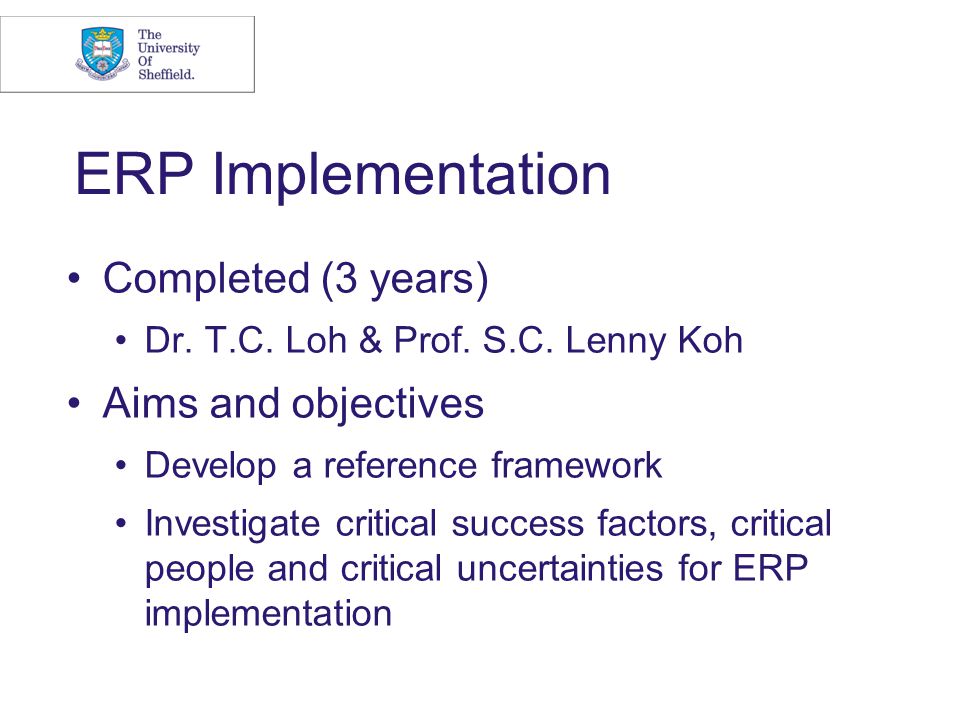 The University Of Sheffield.

ERP Implementation

• Completed (3 years)
  • Dr. T.C. Loh & Prof. S.C. Lenny Koh
• Aims and objectives
  • Develop a reference framework
  • Investigate critical success factors, critical people and critical uncertainties for ERP implementation